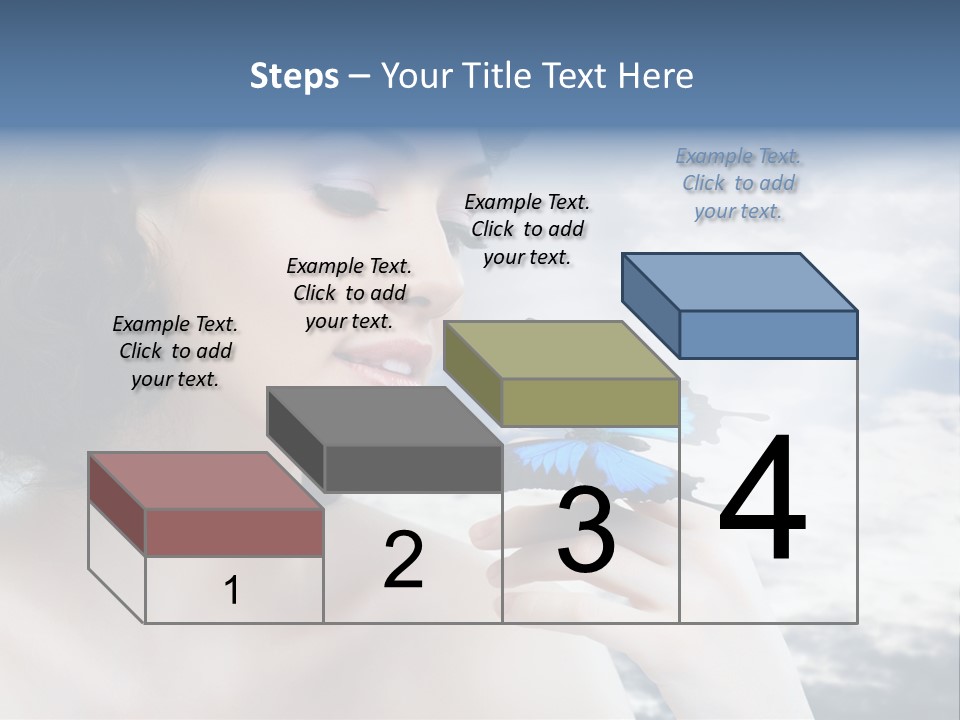 Steps – Your Title Text Here

Example Text. Click to add your text.

Example Text. Click to add your text.

Example Text. Click to add your text.

Example Text. Click to add your text.

1

2

3

4